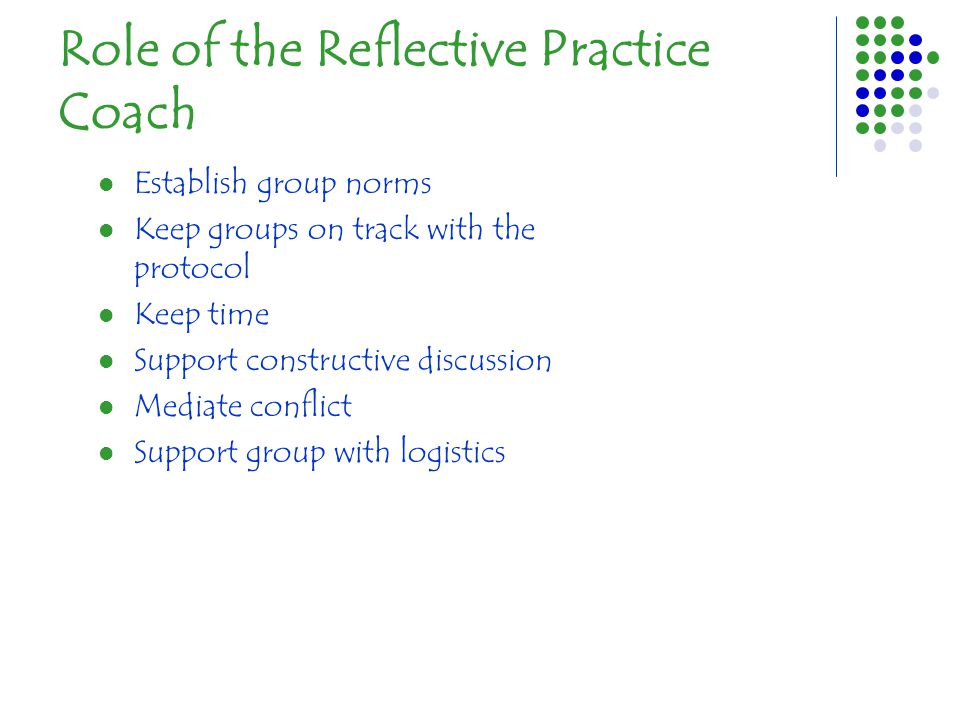 Role of the Reflective Practice Coach

- Establish group norms
- Keep groups on track with the protocol
- Keep time
- Support constructive discussion
- Mediate conflict
- Support group with logistics